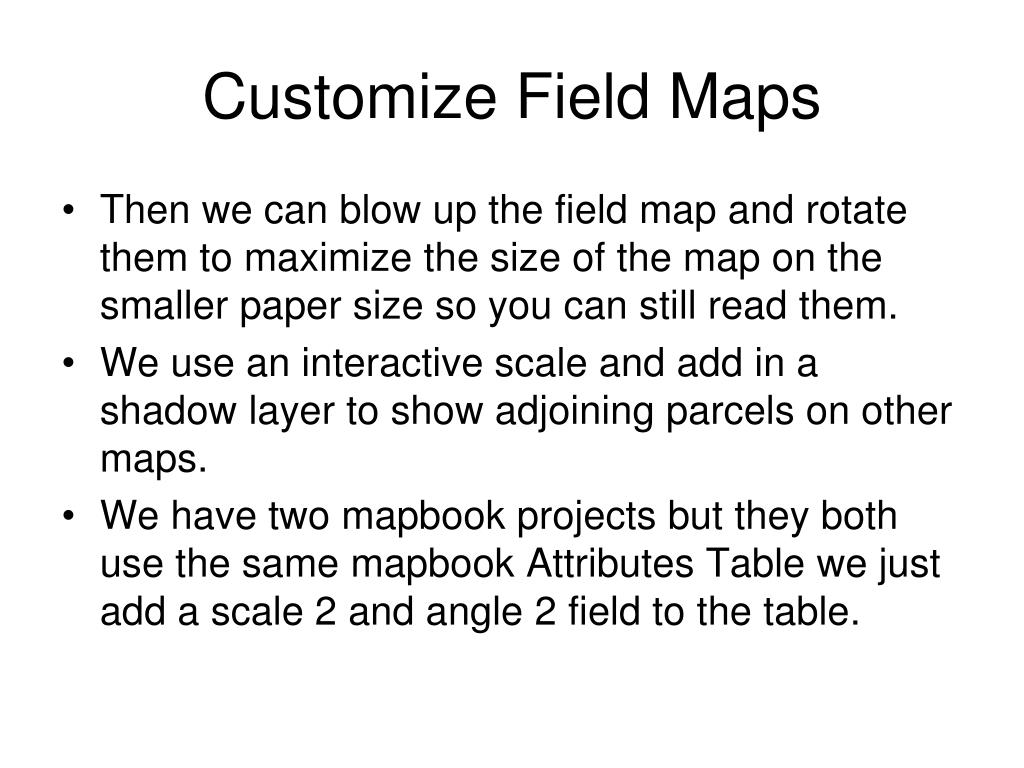 Customize Field Maps

• Then we can blow up the field map and rotate them to maximize the size of the map on the smaller paper size so you can still read them.
• We use an interactive scale and add in a shadow layer to show adjoining parcels on other maps.
• We have two mapbook projects but they both use the same mapbook Attributes Table we just add a scale 2 and angle 2 field to the table.